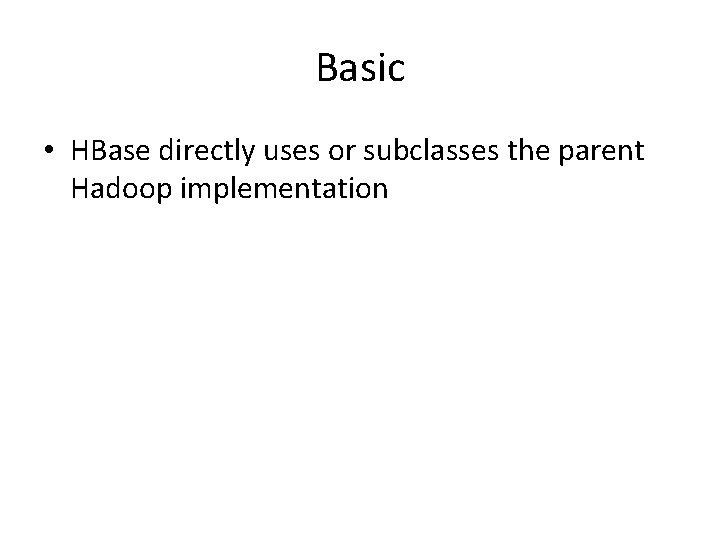 Basic

• HBase directly uses or subclasses the parent Hadoop implementation